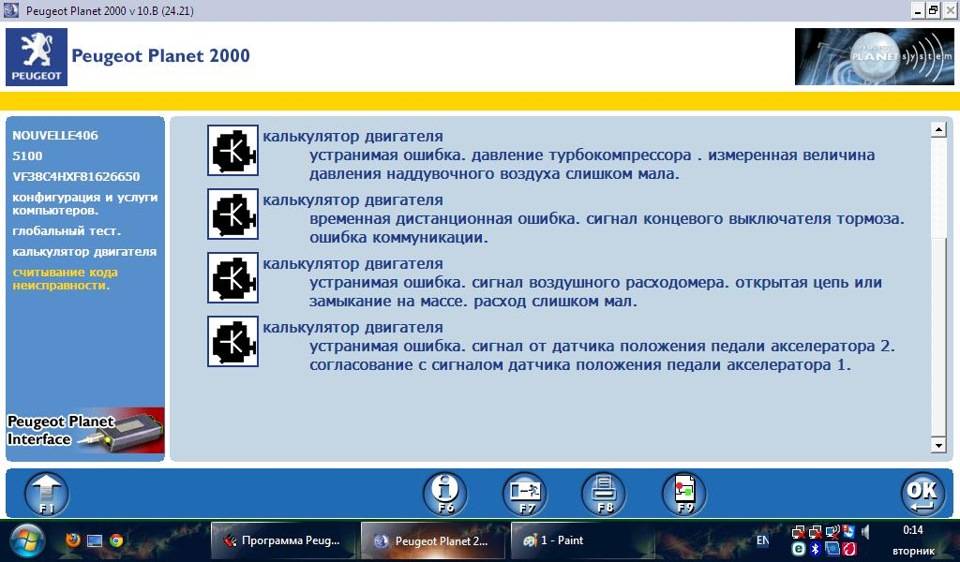 Peugeot Planet 2000 v 10.B (24.21)

PEUGEOT

Peugeot Planet 2000

PLANET system

NOUVELLE406
5100
VF38C4HXF81626650
конфигурация и услуги компьютеров.
глобальный тест.
калькулятор двигателя
считывание кода неисправности.

Peugeot Planet Interface

калькулятор двигателя
устранимая ошибка. давление турбокомпрессора . измеренная величина давления наддувочного воздуха слишком мала.

калькулятор двигателя
временная дистанционная ошибка. сигнал концевого выключателя тормоза. ошибка коммуникации.

калькулятор двигателя
устранимая ошибка. сигнал воздушного расходомера. открытая цепь или замыкание на массе. расход слишком мал.

калькулятор двигателя
устранимая ошибка. сигнал от датчика положения педали акселератора 2. согласование с сигналом датчика положения педали акселератора 1.

F1
F6
F7
F8
F9
OK

Программа Peug...
Peugeot Planet 2...
1 - Paint
EN
0:14
вторник